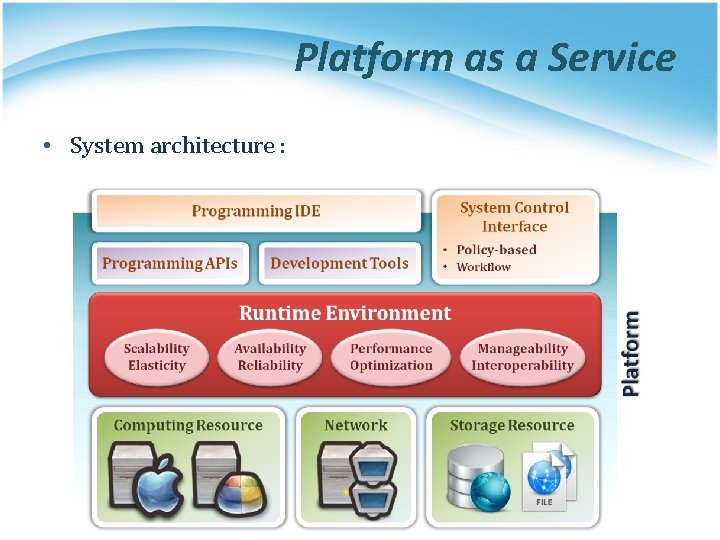 Platform as a Service

• System architecture :

Programming IDE

System Control Interface
• Policy-based
• Workflow

Programming APIs

Development Tools

Runtime Environment

Scalability Elasticity

Availability Reliability

Performance Optimization

Manageability Interoperability

Platform

Computing Resource

Network

Storage Resource

FILE